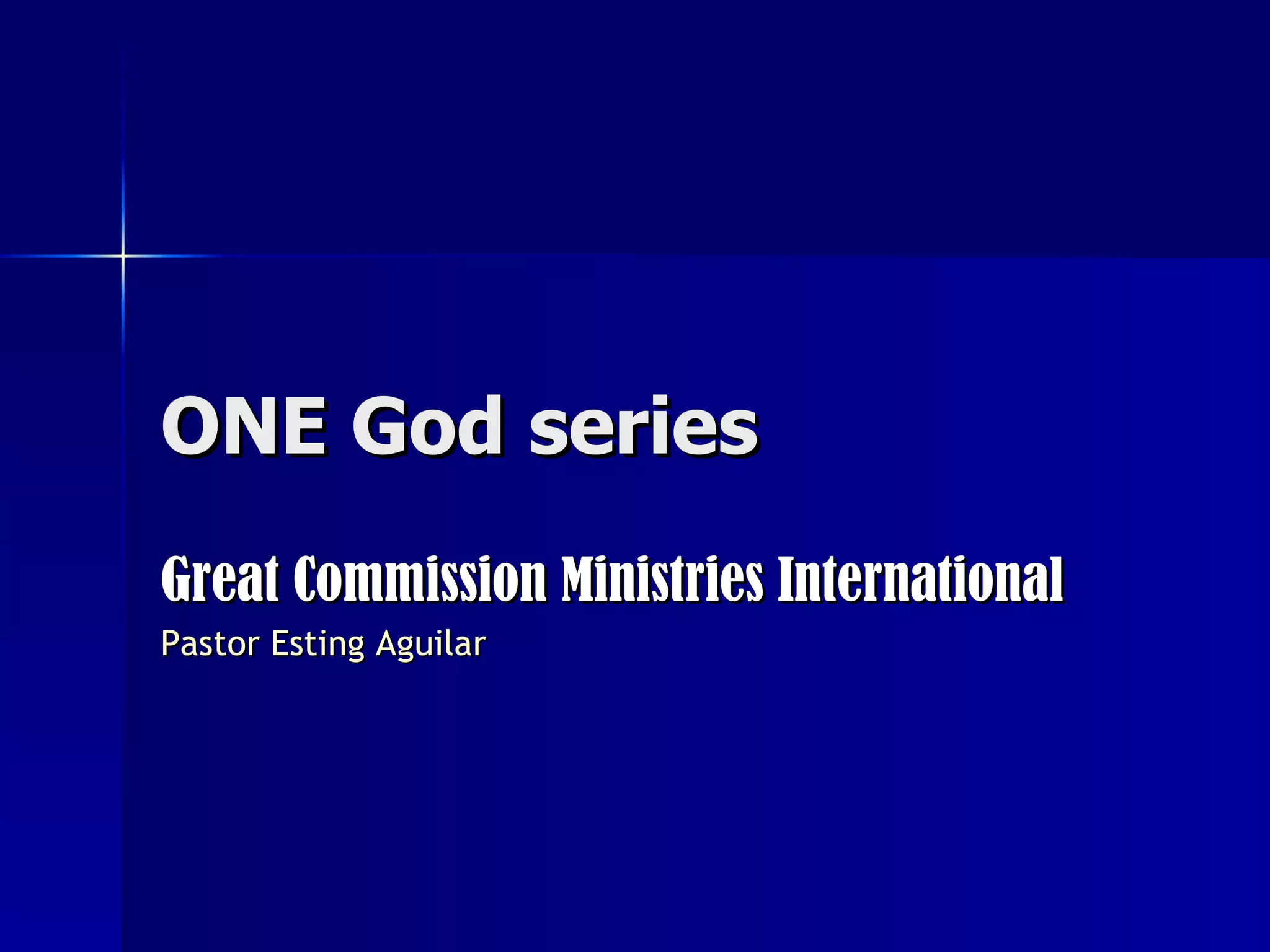 ONE God series

Great Commission Ministries International

Pastor Esting Aguilar